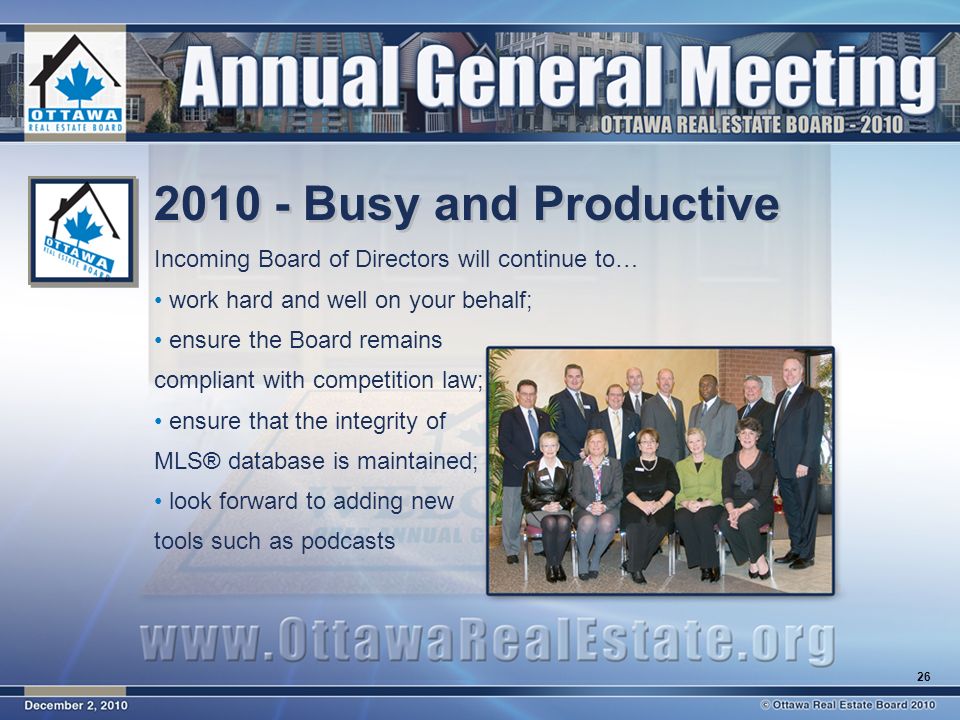 OTTAWA
REAL ESTATE BOARD

Annual General Meeting
OTTAWA REAL ESTATE BOARD - 2010

OTTAWA
REAL ESTATE BOARD

2010 - Busy and Productive

Incoming Board of Directors will continue to…

• work hard and well on your behalf;

• ensure the Board remains compliant with competition law;

• ensure that the integrity of MLS® database is maintained;

• look forward to adding new tools such as podcasts

www.OttawaRealEstate.org

26

December 2, 2010

© Ottawa Real Estate Board 2010